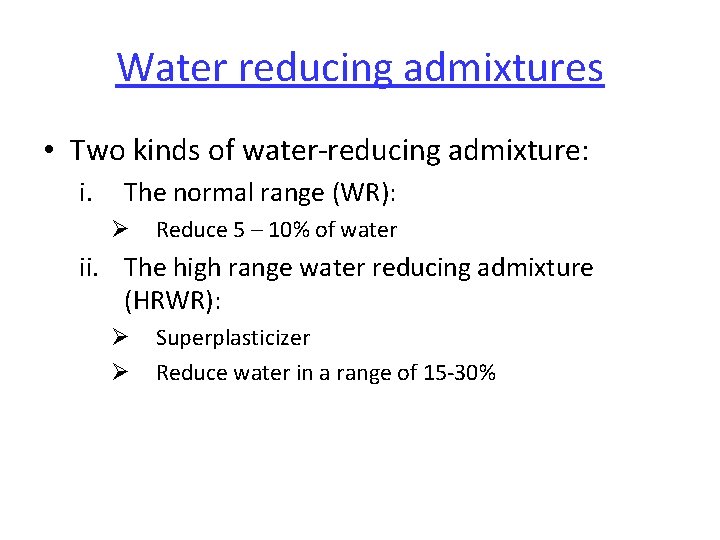 Water reducing admixtures

• Two kinds of water-reducing admixture:

i. The normal range (WR):

➢ Reduce 5 – 10% of water

ii. The high range water reducing admixture (HRWR):

➢ Superplasticizer

➢ Reduce water in a range of 15-30%